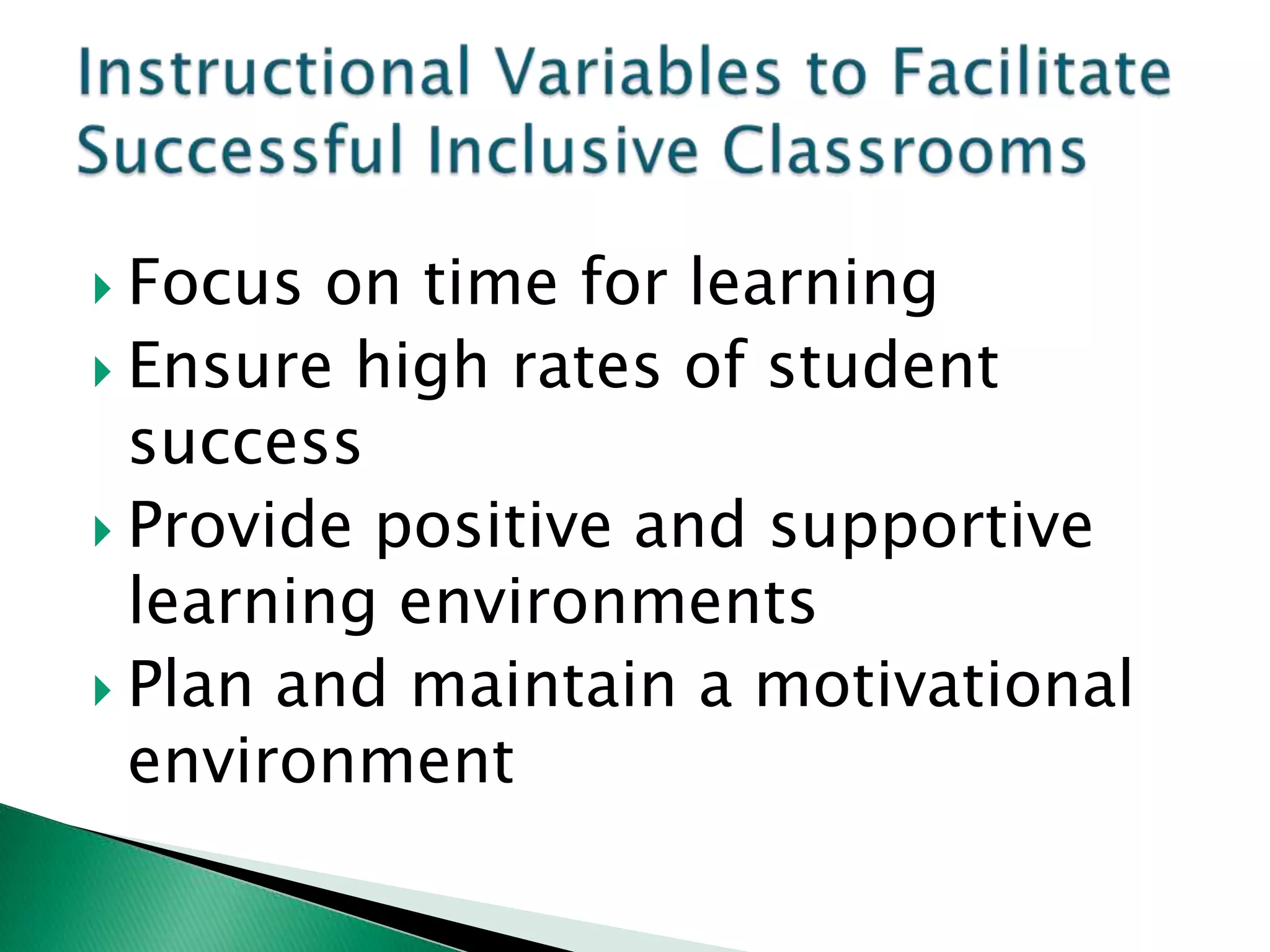 Instructional Variables to Facilitate Successful Inclusive Classrooms

Focus on time for learning

Ensure high rates of student success

Provide positive and supportive learning environments

Plan and maintain a motivational environment